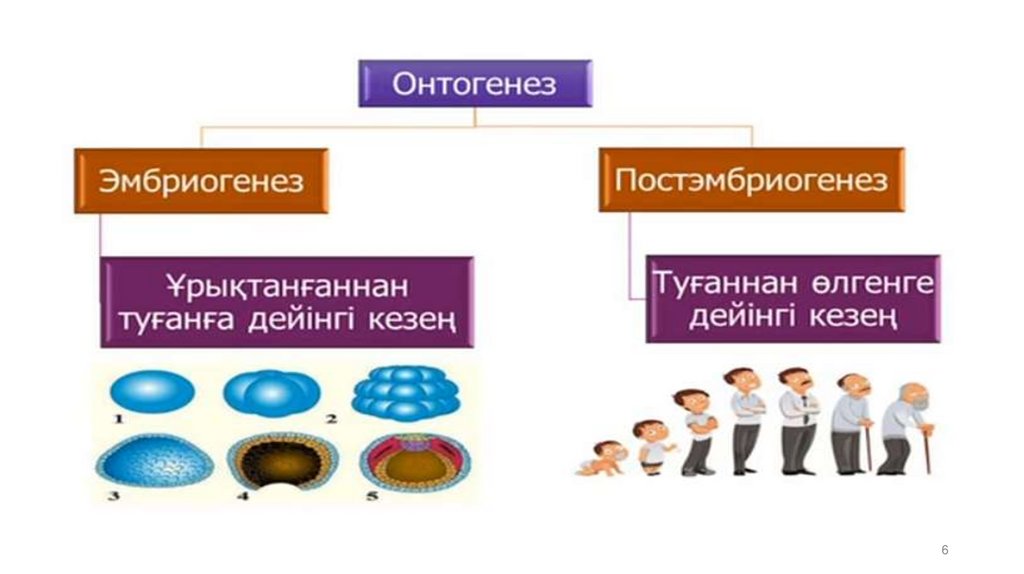 Онтогенез

Эмбриогенез

Ұрықтанғаннан туғанға дейінгі кезең

1

2

3

4

5

Постэмбриогенез

Туғаннан өлгенге дейінгі кезең

6